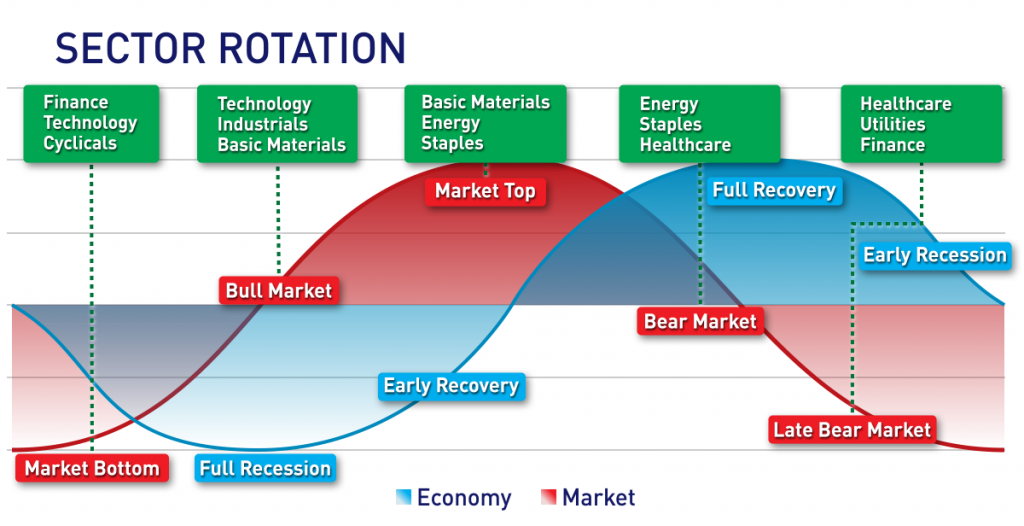 SECTOR ROTATION

Finance
Technology
Cyclicals

Technology
Industrials
Basic Materials

Basic Materials
Energy
Staples

Energy
Staples
Healthcare

Healthcare
Utilities
Finance

Market Top

Full Recovery

Early Recession

Bull Market

Bear Market

Early Recovery

Late Bear Market

Market Bottom

Full Recession

Economy Market